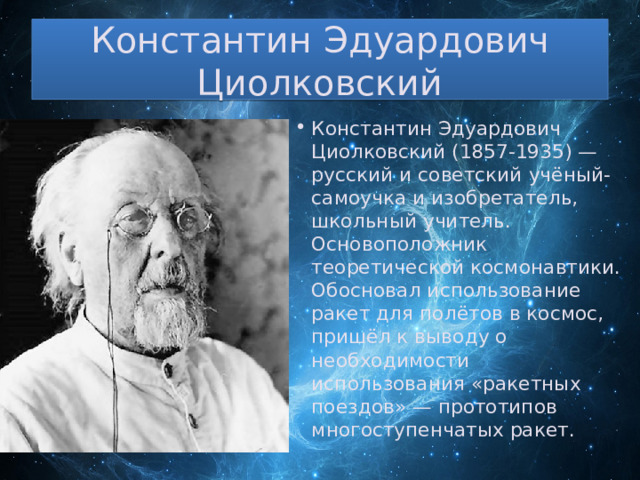 Константин Эдуардович Циолковский

• Константин Эдуардович Циолковский (1857-1935) — русский и советский учёный-самоучка и изобретатель, школьный учитель. Основоположник теоретической космонавтики. Обосновал использование ракет для полётов в космос, пришёл к выводу о необходимости использования «ракетных поездов» — прототипов многоступенчатых ракет.